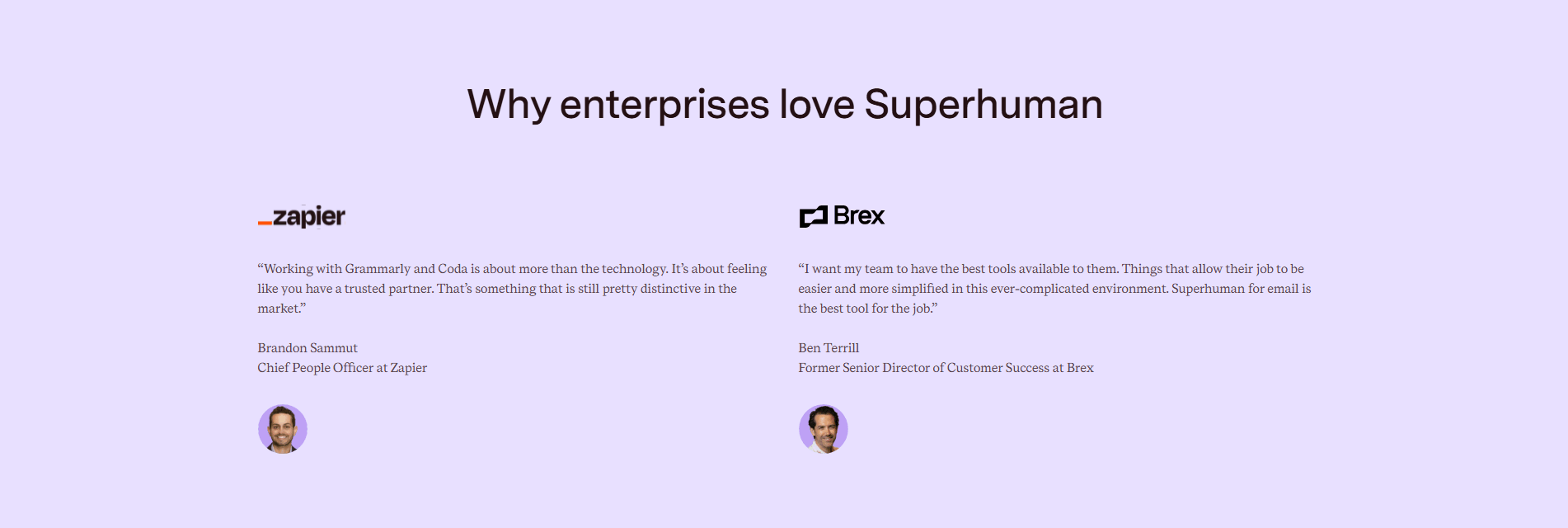 Why enterprises love Superhuman

_zapier

“Working with Grammarly and Coda is about more than the technology. It’s about feeling like you have a trusted partner. That’s something that is still pretty distinctive in the market.”

Brandon Sammut
Chief People Officer at Zapier

Brex

“I want my team to have the best tools available to them. Things that allow their job to be easier and more simplified in this ever-complicated environment. Superhuman for email is the best tool for the job.”

Ben Terrill
Former Senior Director of Customer Success at Brex